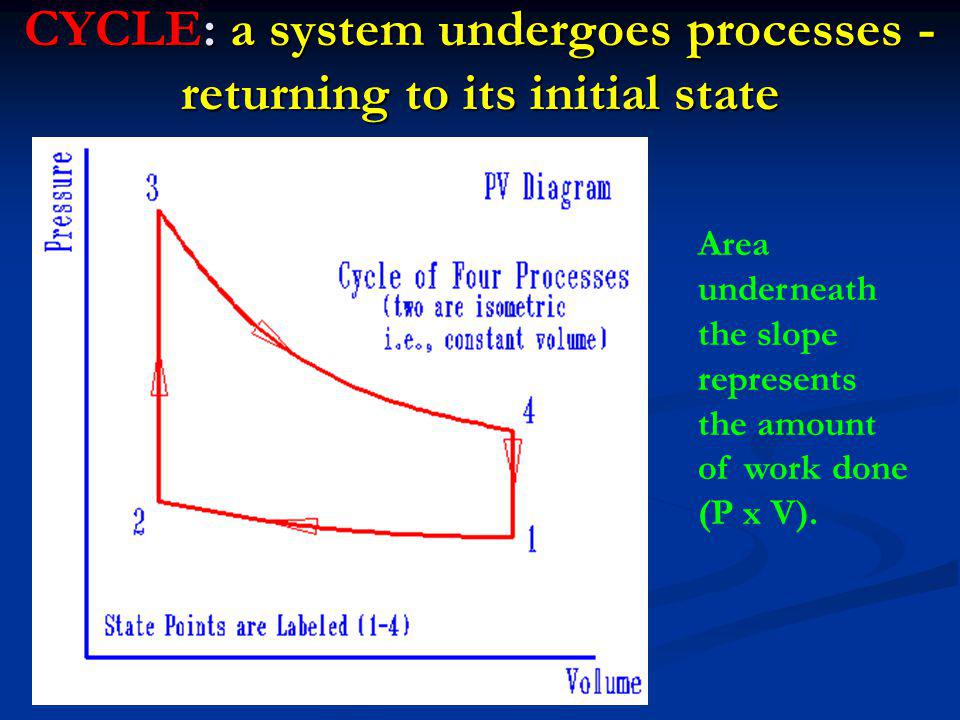 CYCLE: a system undergoes processes - returning to its initial state

Pressure

3

PV Diagram

Cycle of Four Processes
(two are isometric
i.e., constant volume)

4

2

1

State Points are Labeled (1-4)

Volume

Area underneath the slope represents the amount of work done (P x V).